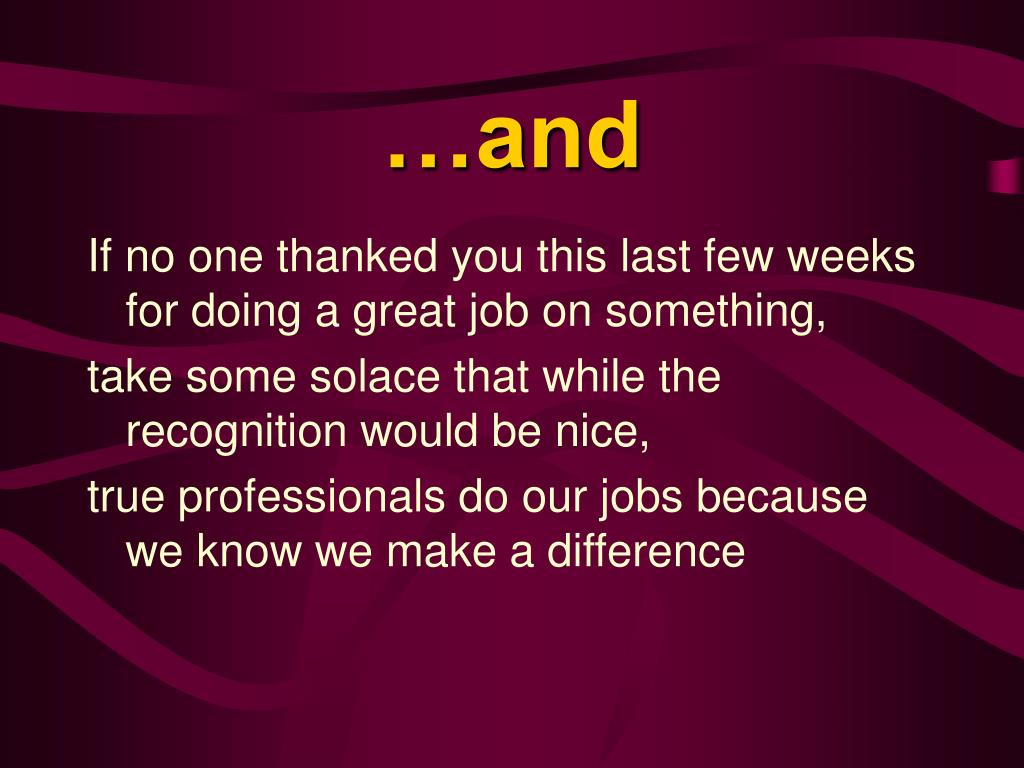 …and

If no one thanked you this last few weeks for doing a great job on something,

take some solace that while the recognition would be nice,

true professionals do our jobs because we know we make a difference